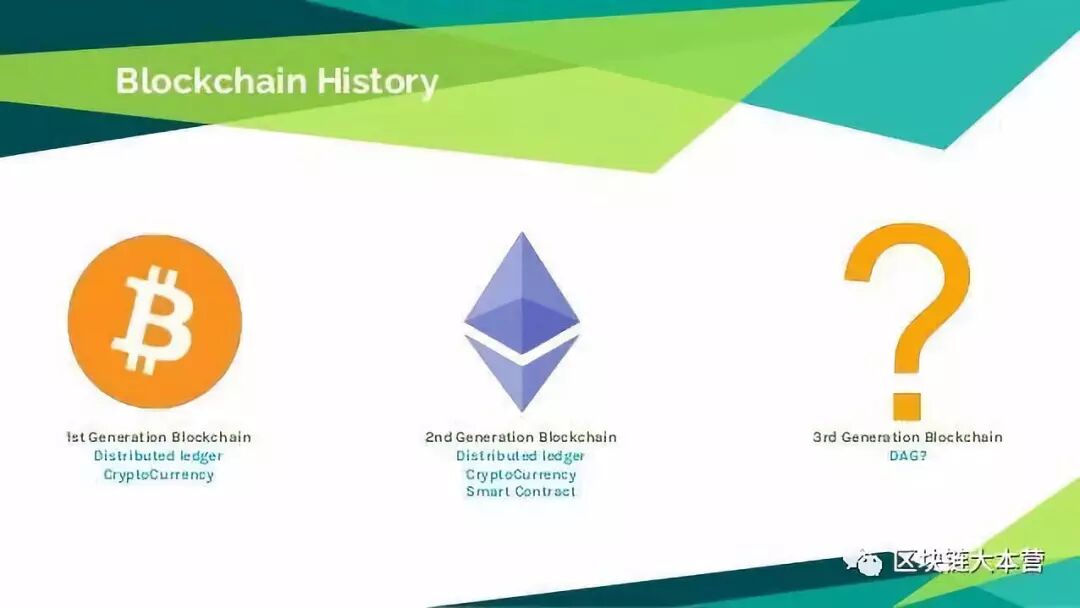 Blockchain History

1st Generation Blockchain
Distributed ledger
CryptoCurrency

2nd Generation Blockchain
Distributed ledger
CryptoCurrency
Smart Contract

3rd Generation Blockchain
DAG?

区块链大本营